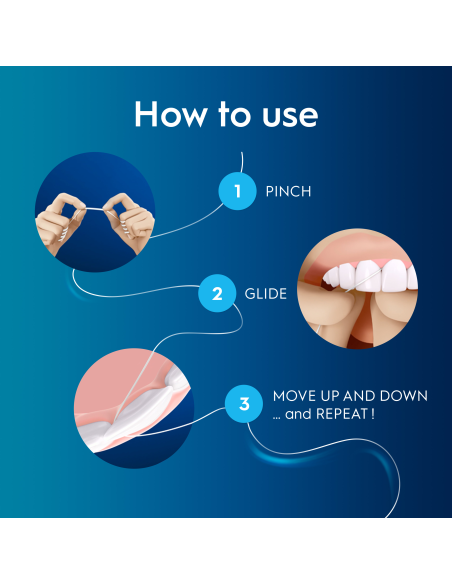 How to use

1 PINCH

2 GLIDE

3 MOVE UP AND DOWN ... and REPEAT !